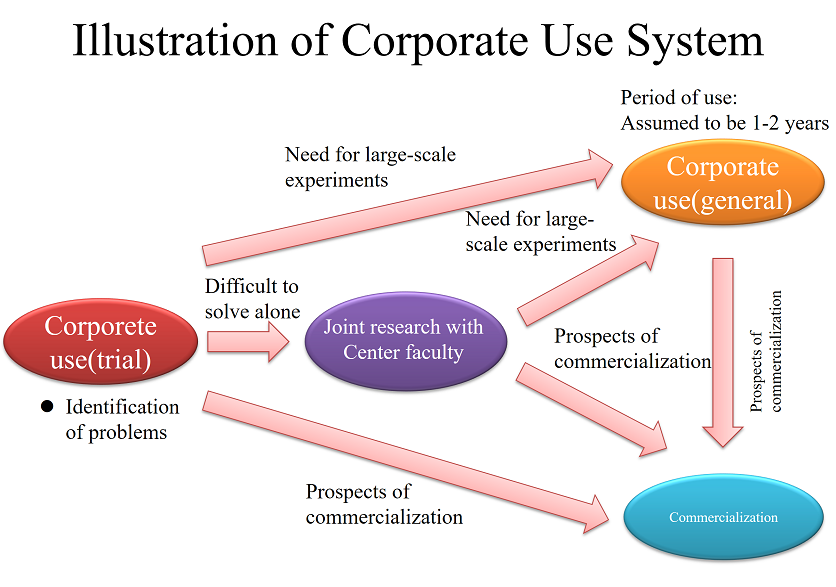 Illustration of Corporate Use System

Period of use:
Assumed to be 1-2 years

Need for large-scale experiments

Corporate use(general)

Need for large-scale experiments

Difficult to solve alone

Corporete use(trial)

Joint research with Center faculty

Prospects of commercialization

Prospects of commercialization

● Identification of problems

Prospects of commercialization

Commercialization